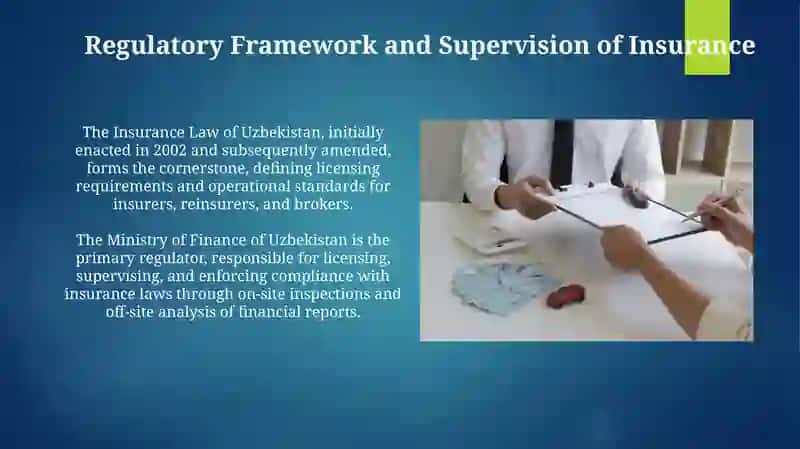 Regulatory Framework and Supervision of Insurance

The Insurance Law of Uzbekistan, initially enacted in 2002 and subsequently amended, forms the cornerstone, defining licensing requirements and operational standards for insurers, reinsurers, and brokers.

The Ministry of Finance of Uzbekistan is the primary regulator, responsible for licensing, supervising, and enforcing compliance with insurance laws through on-site inspections and off-site analysis of financial reports.